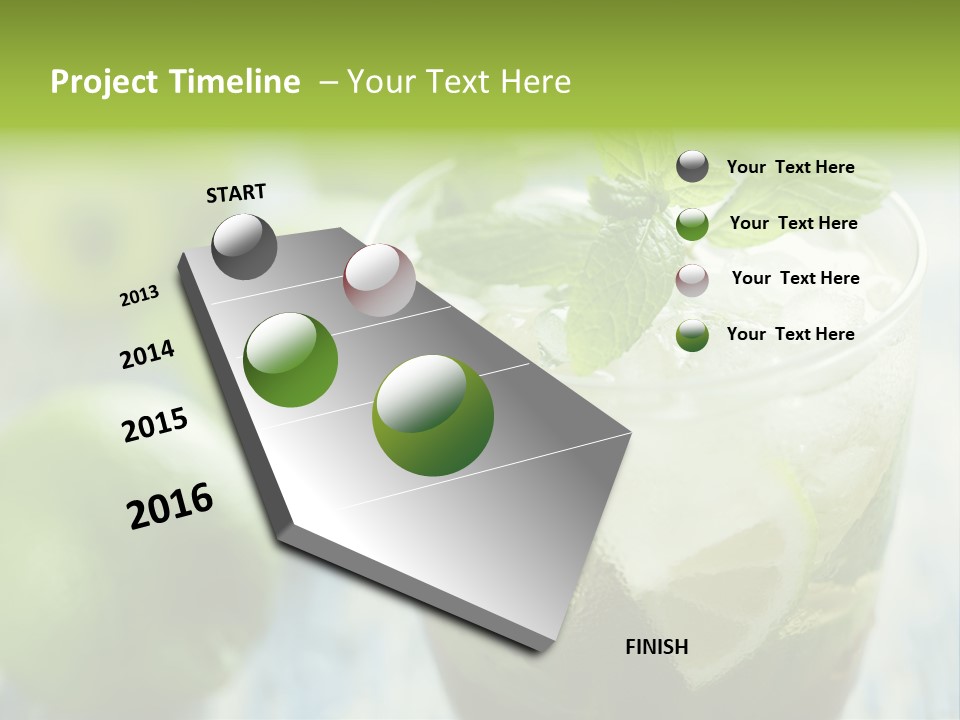 Project Timeline – Your Text Here

START

2013

2014

2015

2016

FINISH

Your Text Here

Your Text Here

Your Text Here

Your Text Here